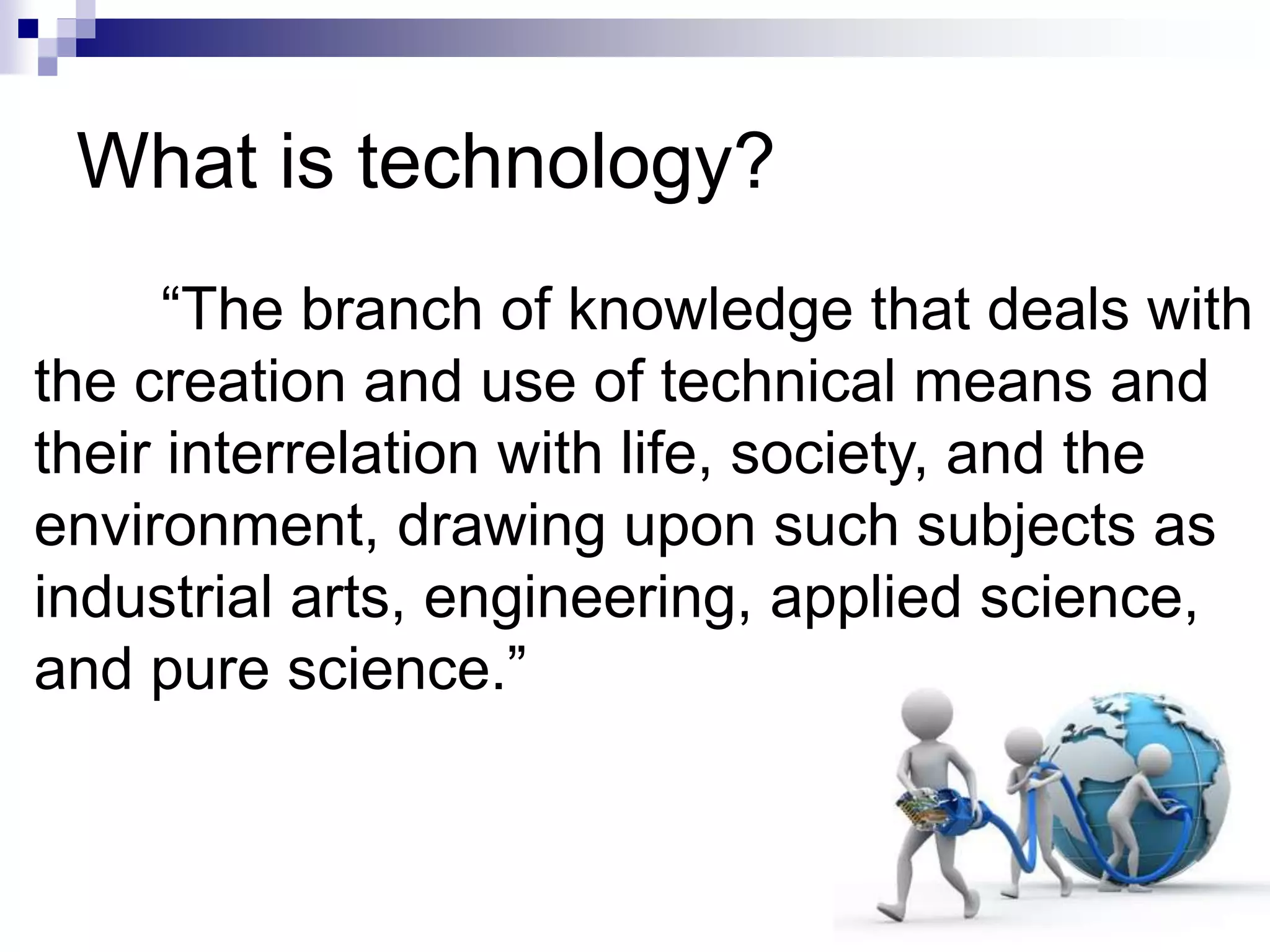 What is technology?

“The branch of knowledge that deals with the creation and use of technical means and their interrelation with life, society, and the environment, drawing upon such subjects as industrial arts, engineering, applied science, and pure science.”